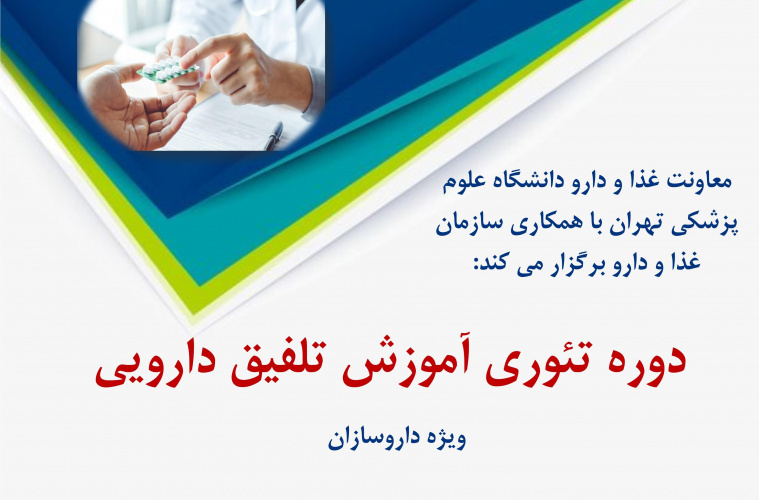 معاونت غذا و دارو دانشگاه علوم پزشکی تهران با همکاری سازمان غذا و دارو برگزار می کند:

دوره تئوری آموزش تلفیق دارویی

ویژه داروسازان